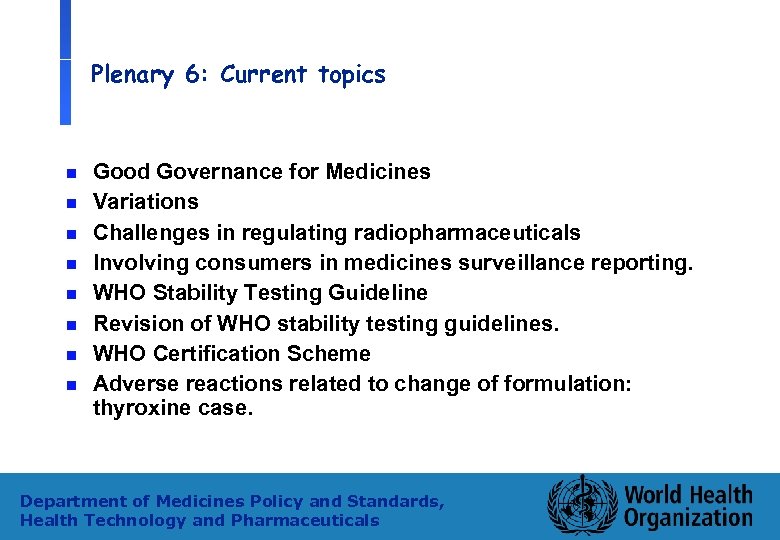 Plenary 6: Current topics

- Good Governance for Medicines
- Variations
- Challenges in regulating radiopharmaceuticals
- Involving consumers in medicines surveillance reporting.
- WHO Stability Testing Guideline
- Revision of WHO stability testing guidelines.
- WHO Certification Scheme
- Adverse reactions related to change of formulation: thyroxine case.

Department of Medicines Policy and Standards, Health Technology and Pharmaceuticals

World Health Organization